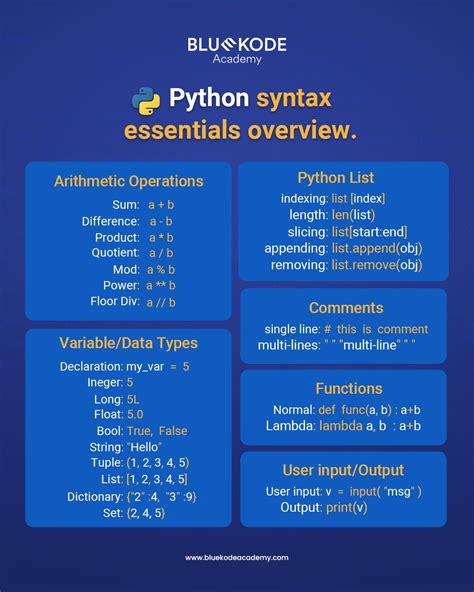 BLUEKODE
Academy

Python syntax essentials overview.

Arithmetic Operations
Sum: a + b
Difference: a - b
Product: a * b
Quotient: a / b
Mod: a % b
Power: a ** b
Floor Div: a // b

Variable/Data Types
Declaration: my_var = 5
Ineger: 5
Long: 5L
Float: 5.0
Bool: True, False
String: "Hello"
Tuple: (1, 2, 3, 4, 5)
List: [1, 2, 3, 4, 5]
Dictionary: {"2" :4, "3" :9}
Set: {2, 4, 5}

Python List
indexing: list [index]
length: len(list)
slicing: list[start:end]
appending: list.append(obj)
removing: list.remove(obj)

Comments
single line: # this is comment
multi-lines: " " "multi-line" " "

Functions
Normal: def func(a, b) : a+b
Lambda: lambda a, b : a+b

User input/Output
User input: v = input( "msg" )
Output: print(v)

www.bluekodeacademy.com